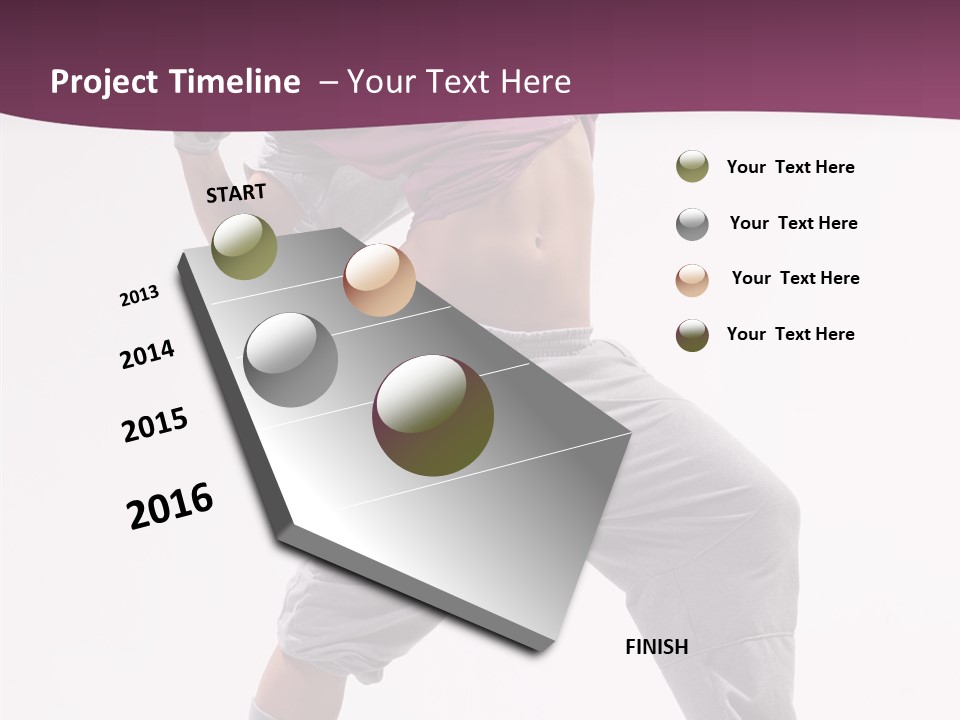 Project Timeline – Your Text Here

START

2013

2014

2015

2016

FINISH

Your Text Here

Your Text Here

Your Text Here

Your Text Here